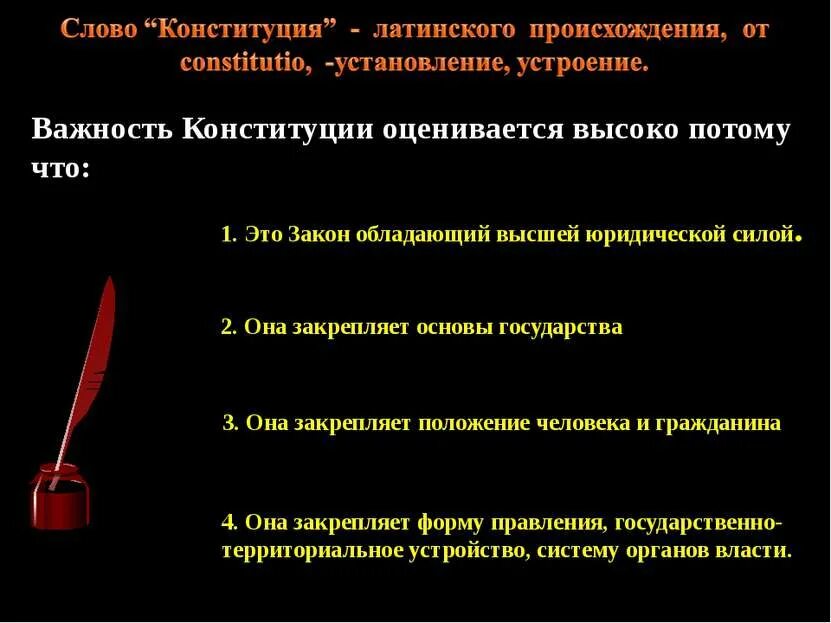 Слово “Конституция” - латинского происхождения, от constitutio, -установление, устроение.

Важность Конституции оценивается высоко потому что:

1. Это Закон обладающий высшей юридической силой.

2. Она закрепляет основы государства

3. Она закрепляет положение человека и гражданина

4. Она закрепляет форму правления, государственно-территориальное устройство, систему органов власти.